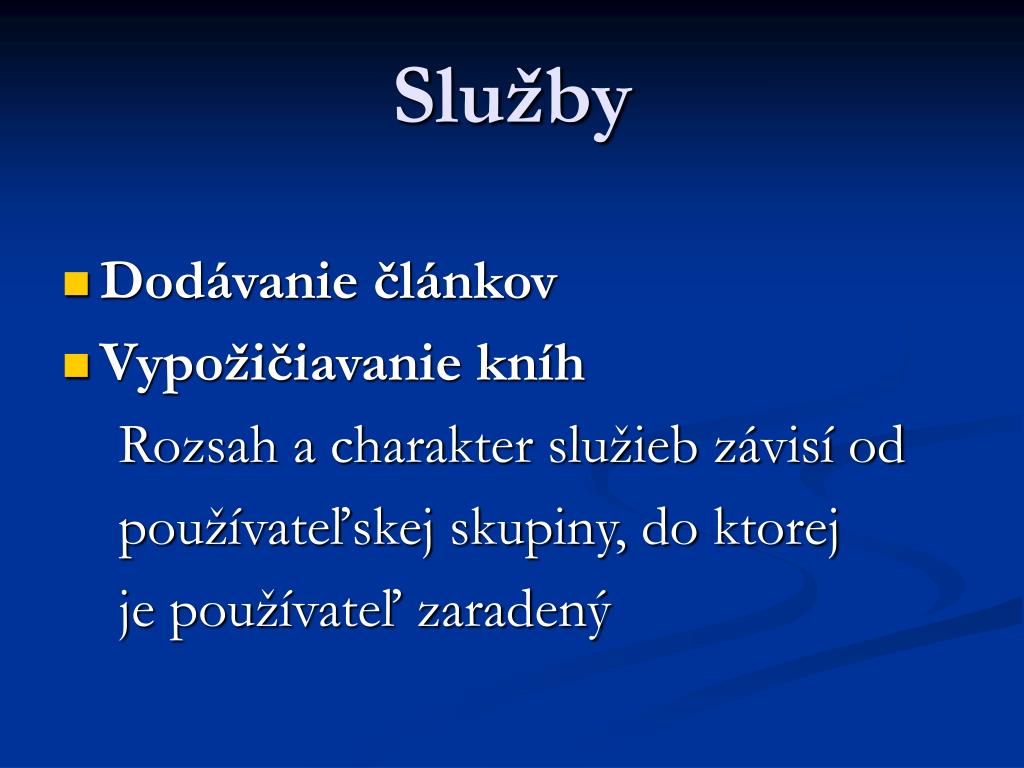 Služby

Dodávanie článkov
Vypožičiavanie kníh
Rozsah a charakter služieb závisí od používateľskej skupiny, do ktorej je používateľ zaradený